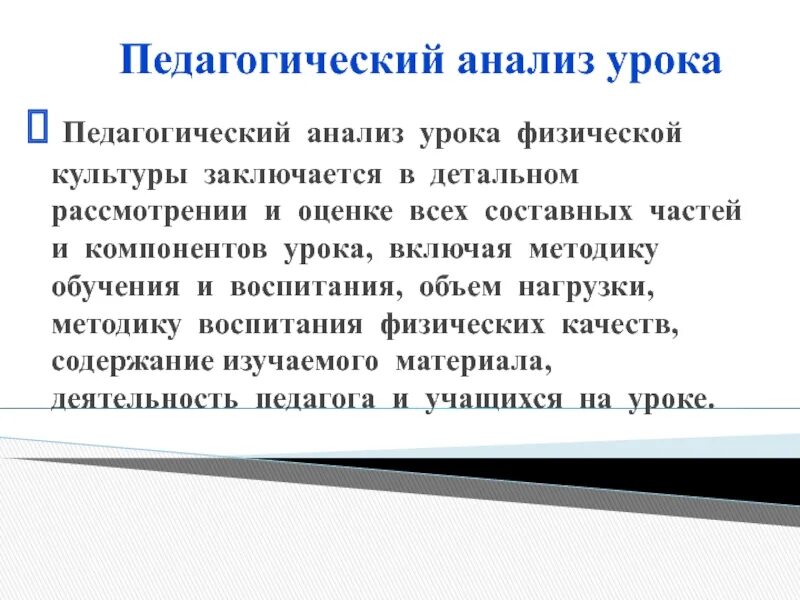 Педагогический анализ урока

Педагогический анализ урока физической культуры заключается в детальном рассмотрении и оценке всех составных частей и компонентов урока, включая методику обучения и воспитания, объем нагрузки, методику воспитания физических качеств, содержание изучаемого материала, деятельность педагога и учащихся на уроке.